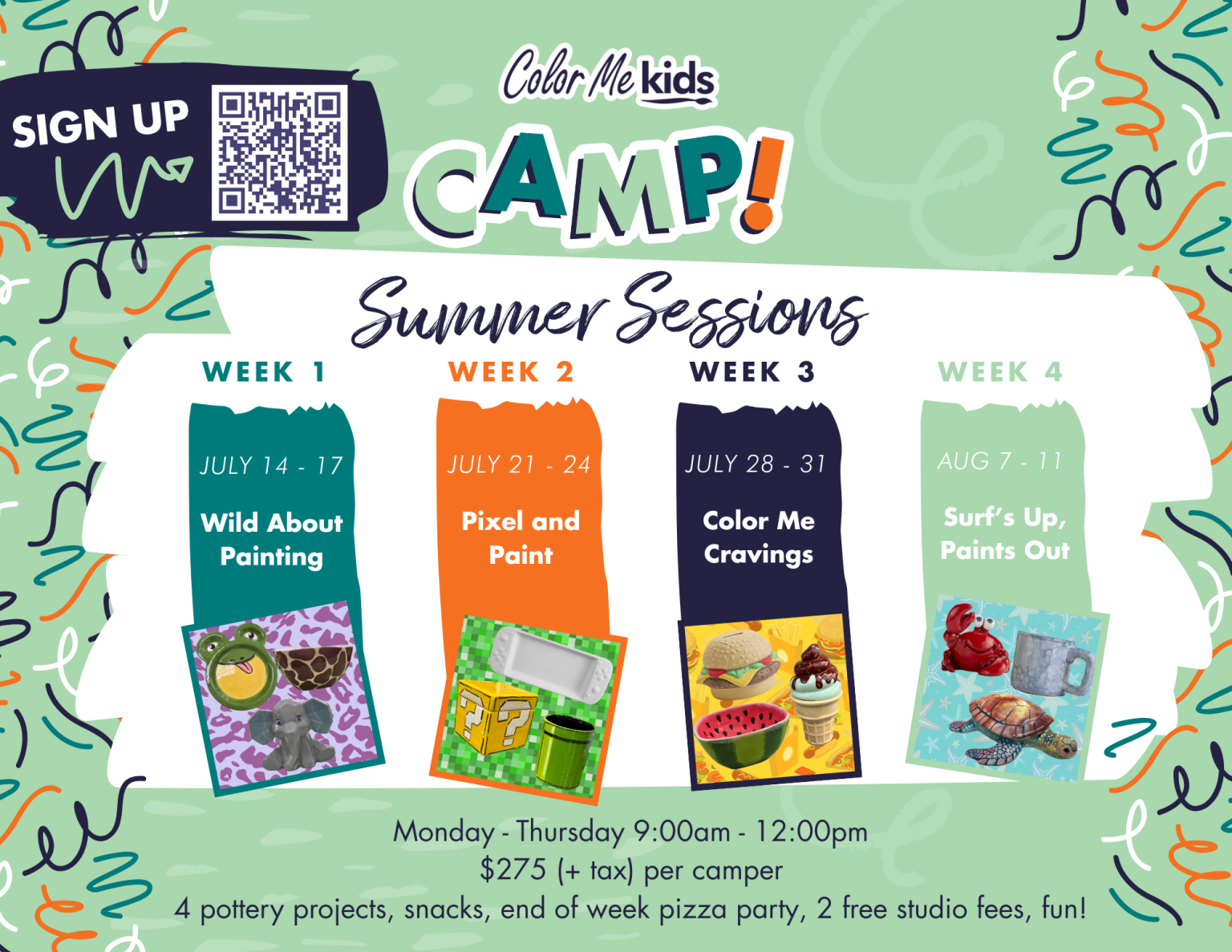 SIGN UP

Color Me kids

CAMP!

Summer Sessions

WEEK 1

JULY 14 - 17

Wild About Painting

WEEK 2

JULY 21 - 24

Pixel and Paint

WEEK 3

JULY 28 - 31

Color Me Cravings

WEEK 4

AUG 7 - 11

Surf's Up, Paints Out

Monday - Thursday 9:00am - 12:00pm
$275 (+ tax) per camper
4 pottery projects, snacks, end of week pizza party, 2 free studio fees, fun!